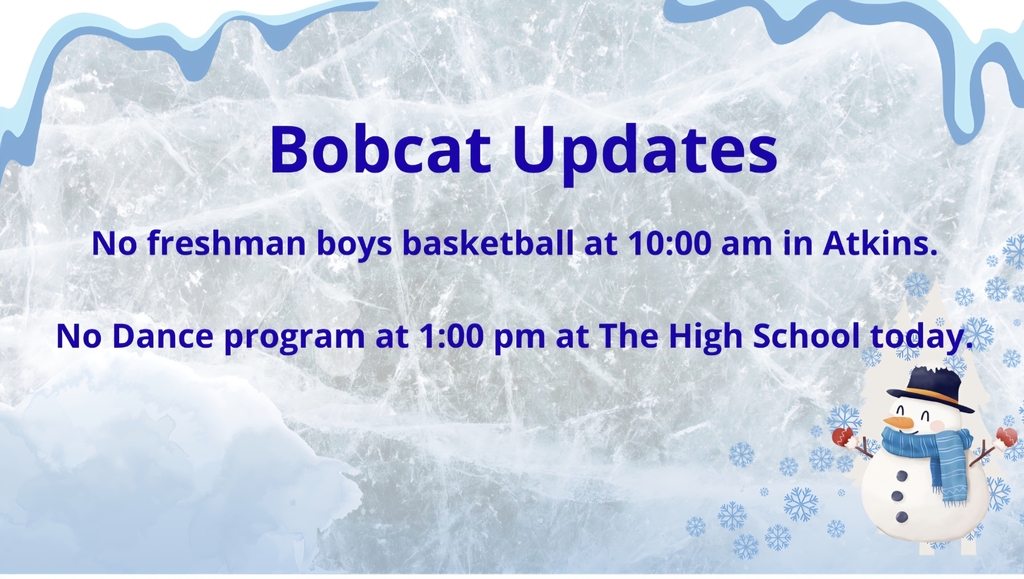 Bobcat Updates

No freshman boys basketball at 10:00 am in Atkins.

No Dance program at 1:00 pm at The High School today.